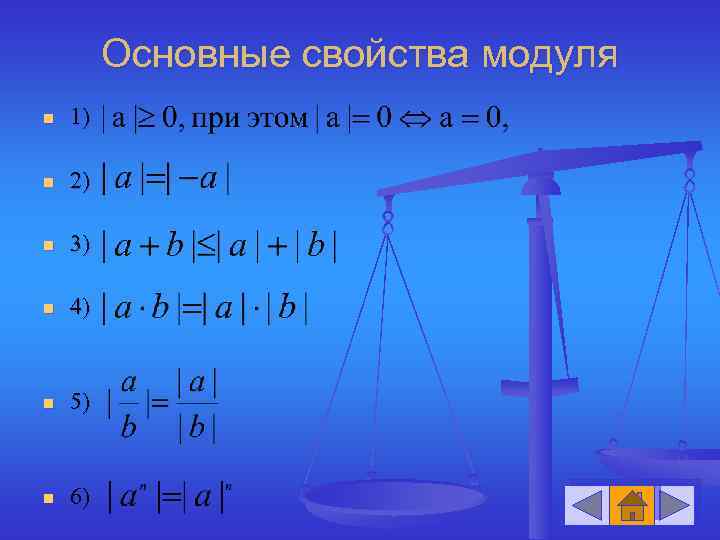 Основные свойства модуля

1) $|a| \geq 0$, при этом $|a| = 0 \Leftrightarrow a = 0$,

2) $|a| = |-a|$

3) $|a + b| \leq |a| + |b|$

4) $|a \cdot b| = |a| \cdot |b|$

5) $|\frac{a}{b}| = \frac{|a|}{|b|}$

6) $|a^n| = |a|^n$